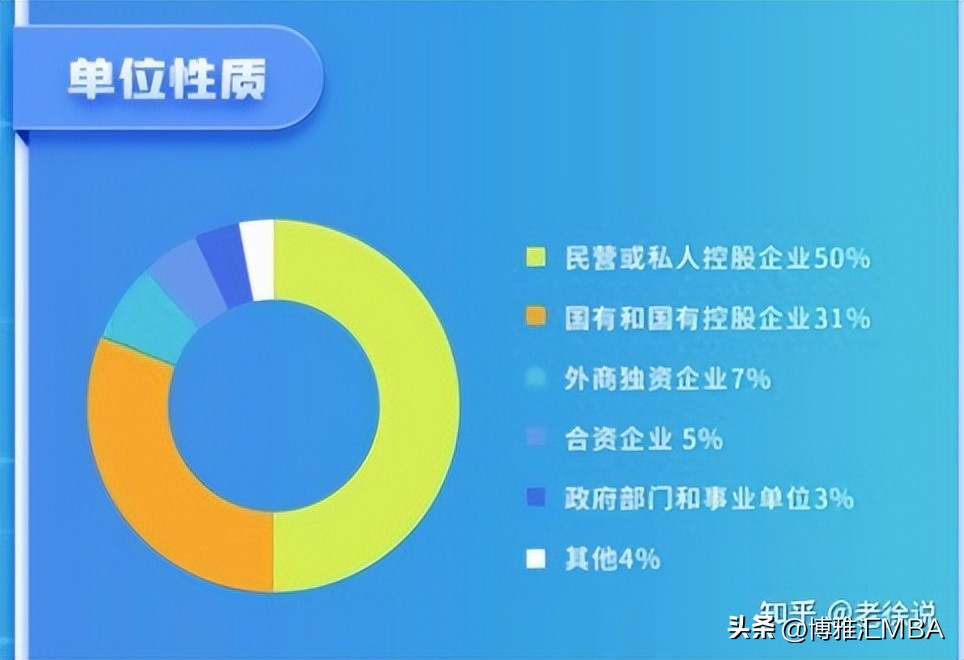 单位性质

民营或私人控股企业50%

国有和国有控股企业31%

外商独资企业7%

合资企业 5%

政府部门和事业单位3%

其他4%

知乎 @老徐说

头条 @博雅汇MBA